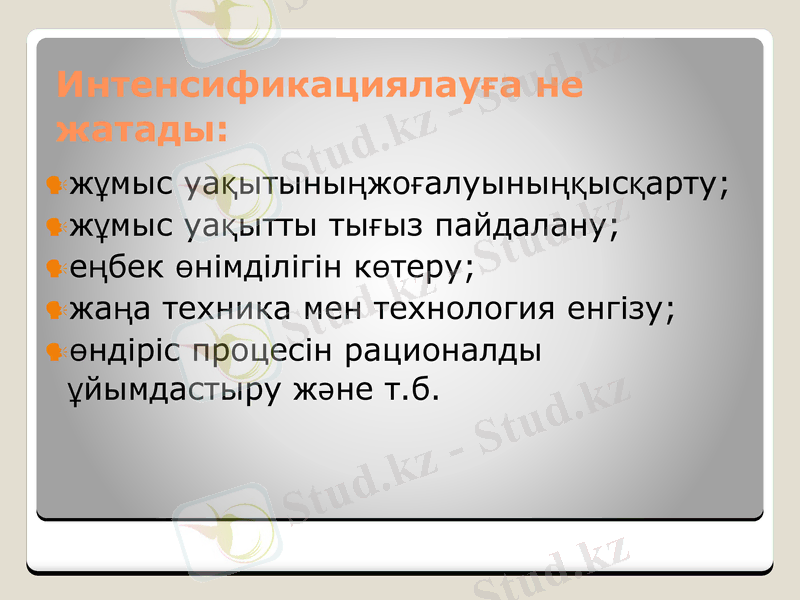 Интенсификациялауға не жатады:

жұмыс уақытыныңжоғалуыныңқысқарту;

жұмыс уақытты тығыз пайдалану;

еңбек өнімділігін көтеру;

жаңа техника мен технология енгізу;

өндіріс процесін рационалды ұйымдастыру және т.б.

Stud.kz - Stud.kz
Stud.kz - Stud.kz
Stud.kz - Stud.kz
Stud.kz - Stud.kz
Stud.kz